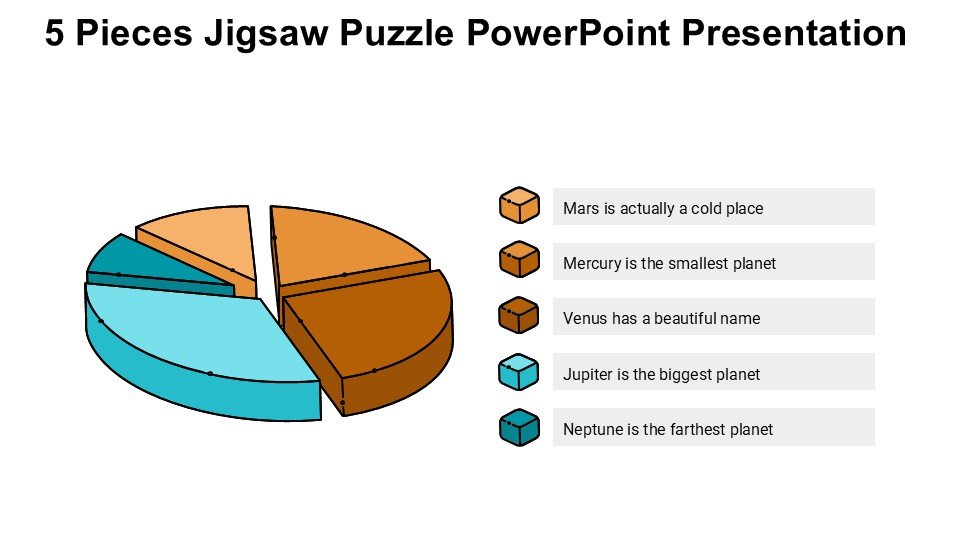 5 Pieces Jigsaw Puzzle PowerPoint Presentation

Mars is actually a cold place

Mercury is the smallest planet

Venus has a beautiful name

Jupiter is the biggest planet

Neptune is the farthest planet